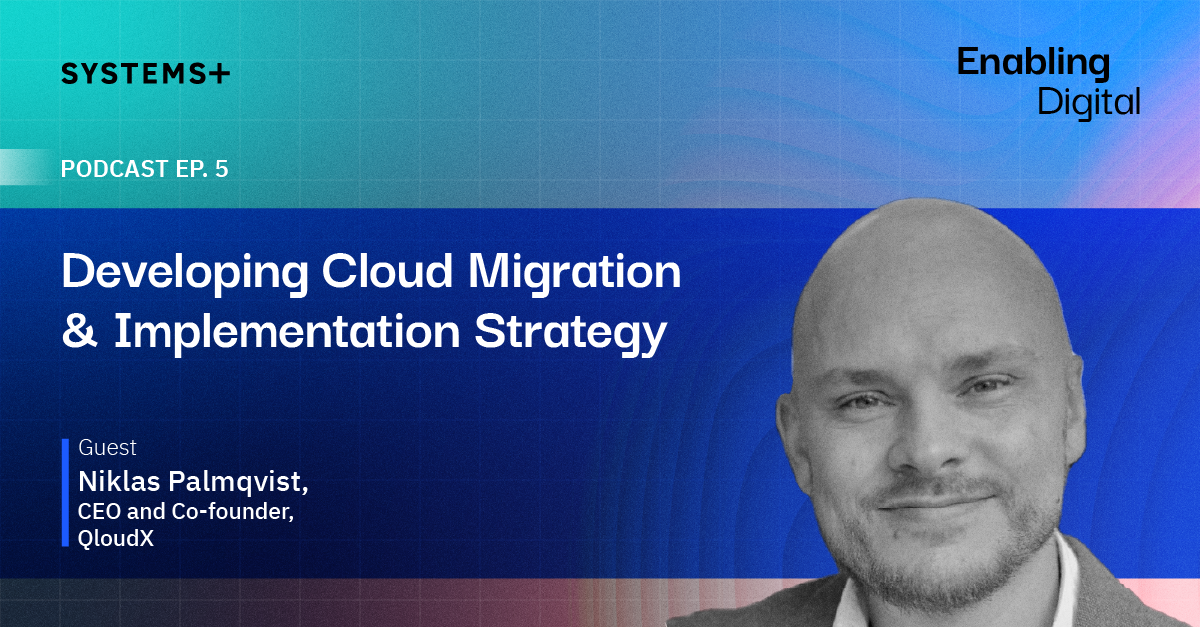 SYSTEMS+

Enabling
Digital

PODCAST EP. 5

Developing Cloud Migration & Implementation Strategy

Guest
Niklas Palmqvist,
CEO and Co-founder,
QloudX